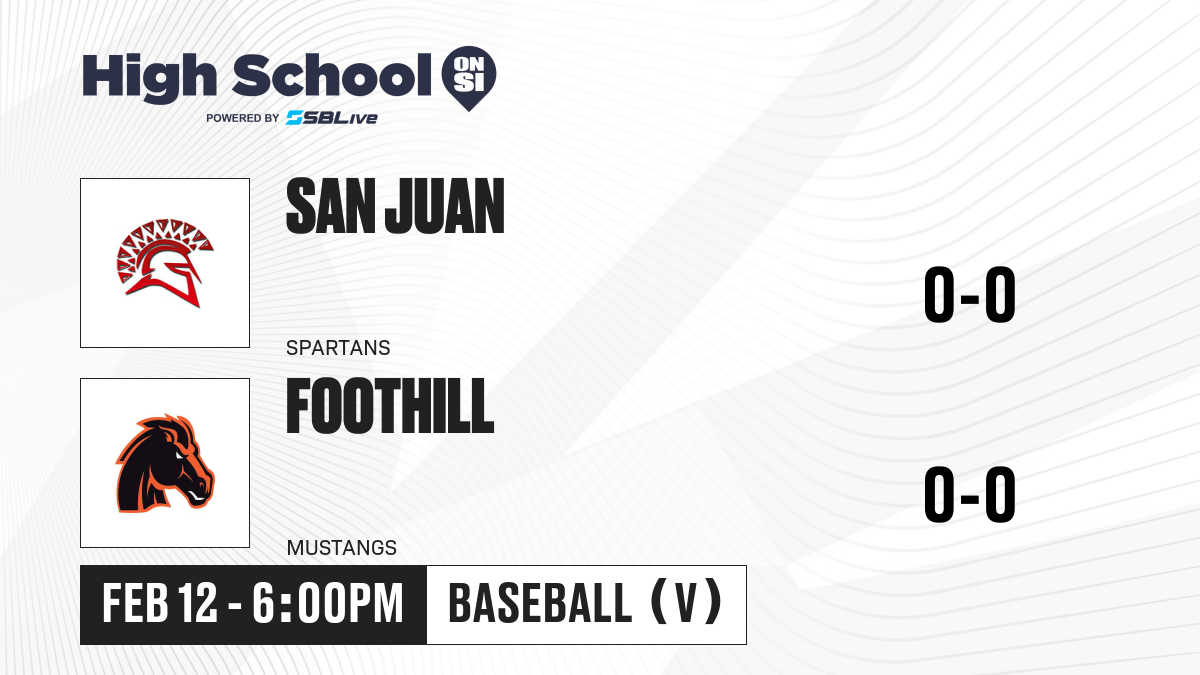 High School ON SI
POWERED BY SBLive

SAN JUAN
SPARTANS
0-0

FOOTHILL
MUSTANGS
0-0

FEB 12 - 6:00PM
BASEBALL (V)